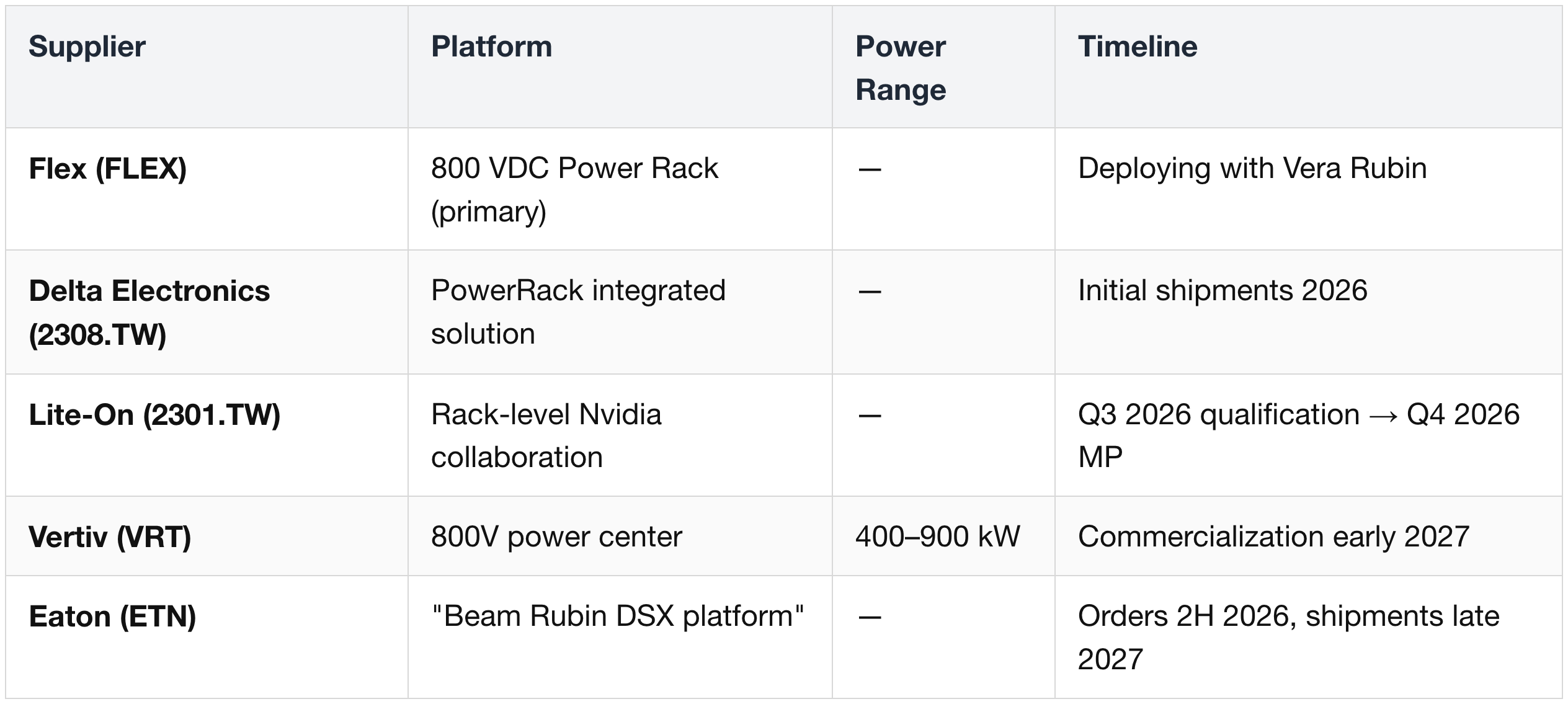 | Supplier | Platform | Power Range | Timeline |
|---|---|---|---|
| **Flex (FLEX)** | 800 VDC Power Rack (primary) | — | Deploying with Vera Rubin |
| **Delta Electronics (2308.TW)** | PowerRack integrated solution | — | Initial shipments 2026 |
| **Lite-On (2301.TW)** | Rack-level Nvidia collaboration | — | Q3 2026 qualification → Q4 2026 MP |
| **Vertiv (VRT)** | 800V power center | 400–900 kW | Commercialization early 2027 |
| **Eaton (ETN)** | "Beam Rubin DSX platform" | — | Orders 2H 2026, shipments late 2027 |